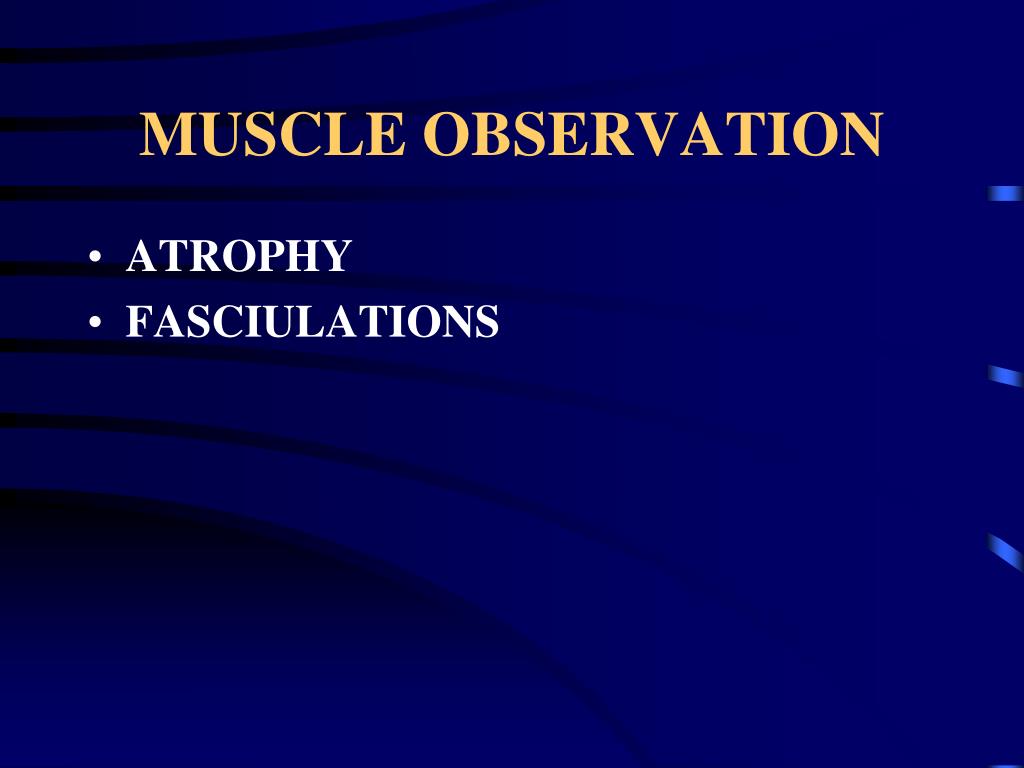 MUSCLE OBSERVATION

• ATROPHY
• FASCIULATIONS